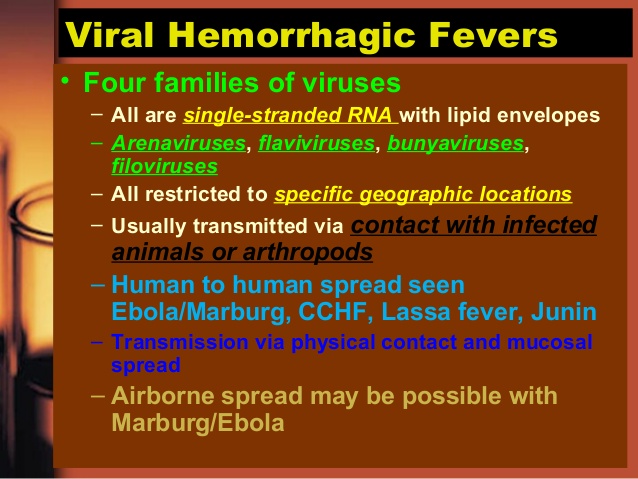 Viral Hemorrhagic Fevers

• Four families of viruses
– All are single-stranded RNA with lipid envelopes
– Arenaviruses, flaviviruses, bunyaviruses, filoviruses
– All restricted to specific geographic locations
– Usually transmitted via contact with infected animals or arthropods
– Human to human spread seen Ebola/Marburg, CCHF, Lassa fever, Junin
– Transmission via physical contact and mucosal spread
– Airborne spread may be possible with Marburg/Ebola